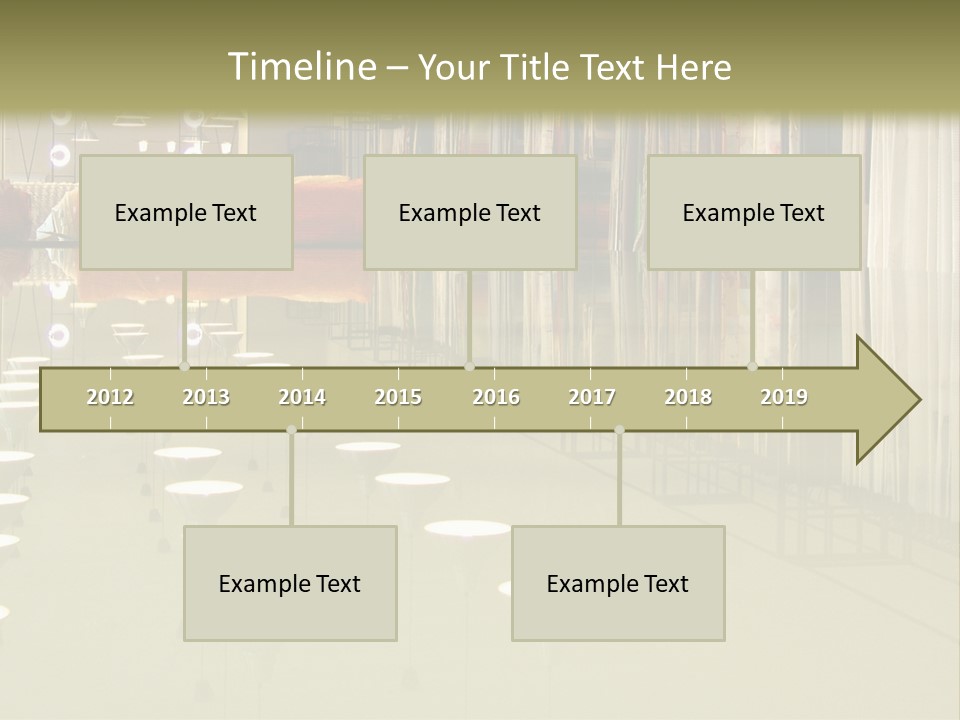 Timeline – Your Title Text Here

Example Text

Example Text

Example Text

2012 2013 2014 2015 2016 2017 2018 2019

Example Text

Example Text